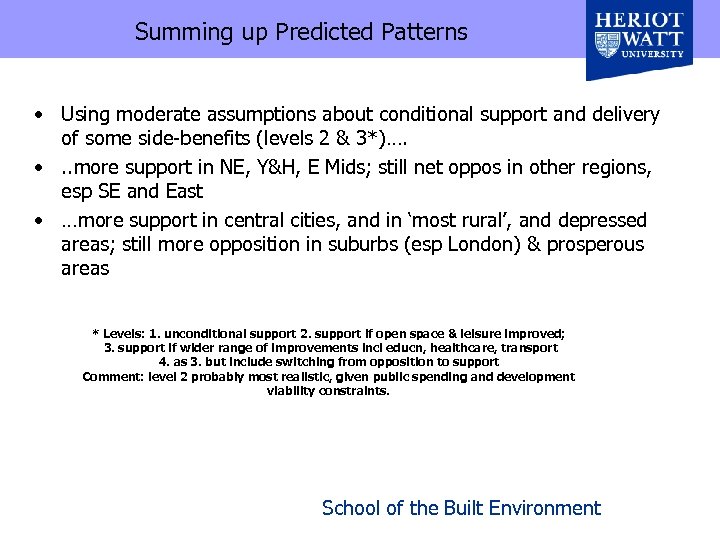 Summing up Predicted Patterns

HERIOT WATT UNIVERSITY

• Using moderate assumptions about conditional support and delivery of some side-benefits (levels 2 & 3*)….
• ..more support in NE, Y&H, E Mids; still net oppos in other regions, esp SE and East
• …more support in central cities, and in 'most rural', and depressed areas; still more opposition in suburbs (esp London) & prosperous areas

* Levels: 1. unconditional support 2. support if open space & leisure improved; 3. support if wider range of improvements incl educn, healthcare, transport 4. as 3. but include switching from opposition to support
Comment: level 2 probably most realistic, given public spending and development viability constraints.

School of the Built Environment